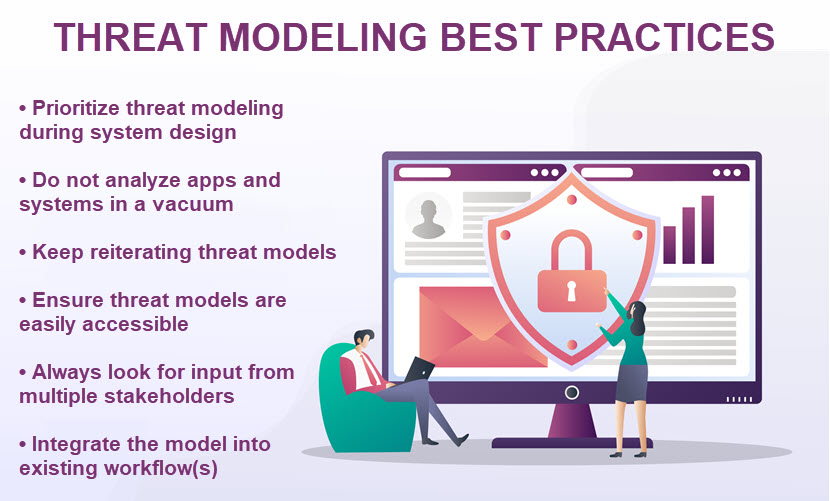 THREAT MODELING BEST PRACTICES

• Prioritize threat modeling during system design

• Do not analyze apps and systems in a vacuum

• Keep reiterating threat models

• Ensure threat models are easily accessible

• Always look for input from multiple stakeholders

• Integrate the model into existing workflow(s)